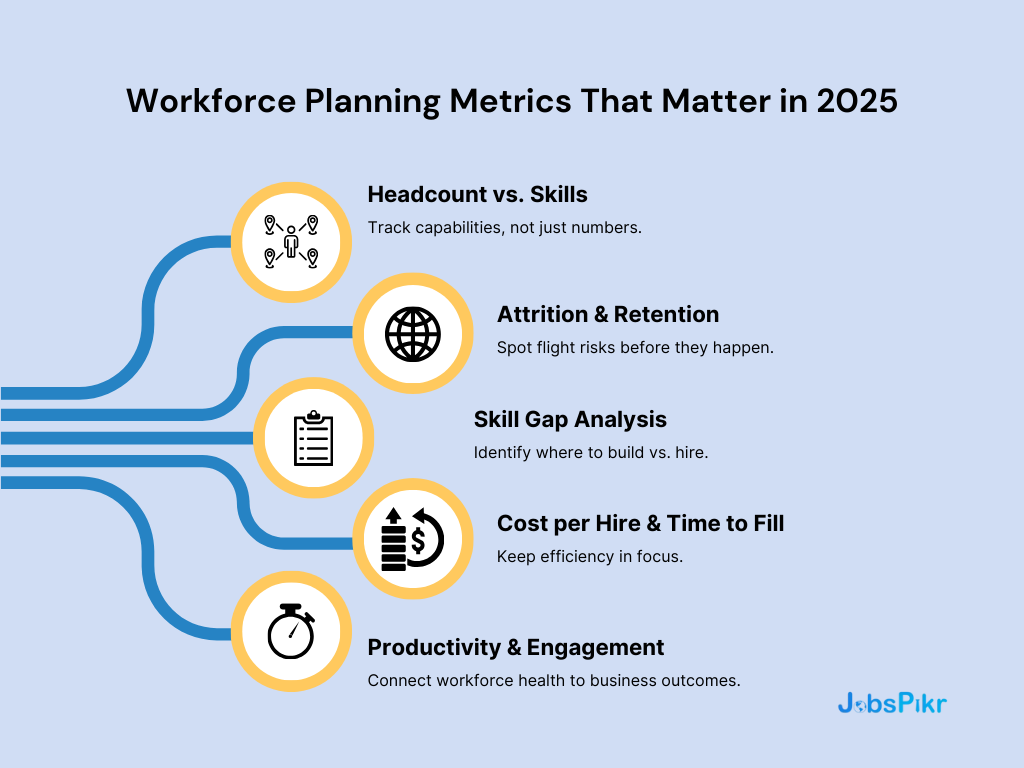 Workforce Planning Metrics That Matter in 2025

Headcount vs. Skills
Track capabilities, not just numbers.

Attrition & Retention
Spot flight risks before they happen.

Skill Gap Analysis
Identify where to build vs. hire.

Cost per Hire & Time to Fill
Keep efficiency in focus.

Productivity & Engagement
Connect workforce health to business outcomes.

JobsPikr